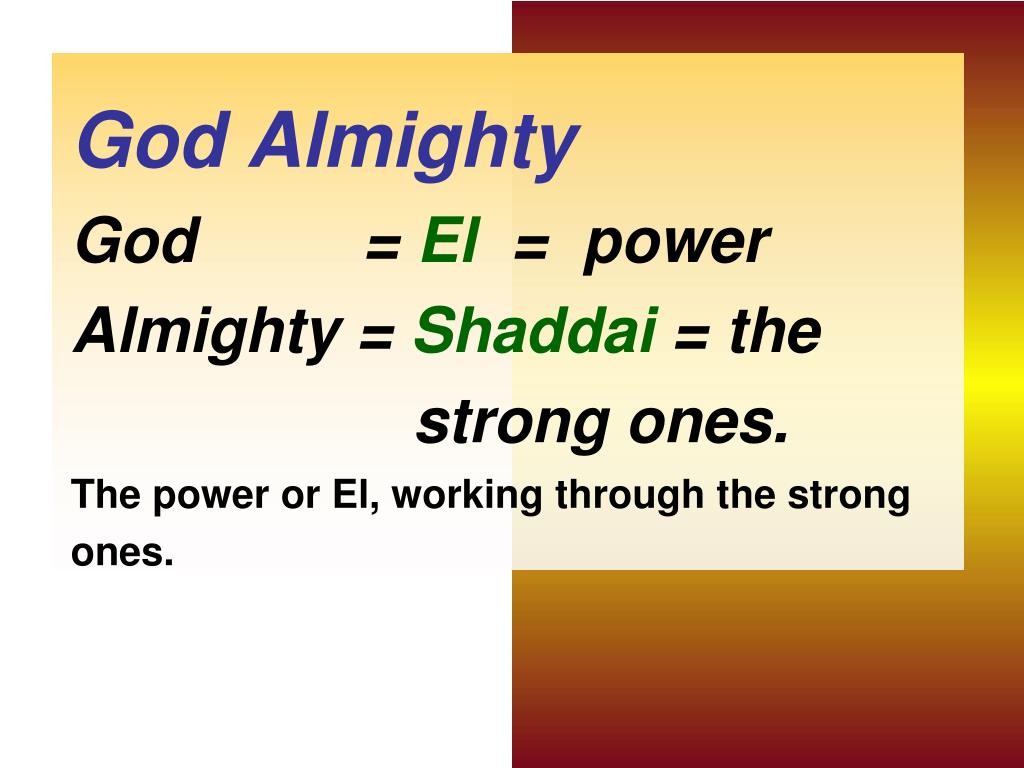 God Almighty

God = El = power

Almighty = Shaddai = the strong ones.

The power or El, working through the strong ones.